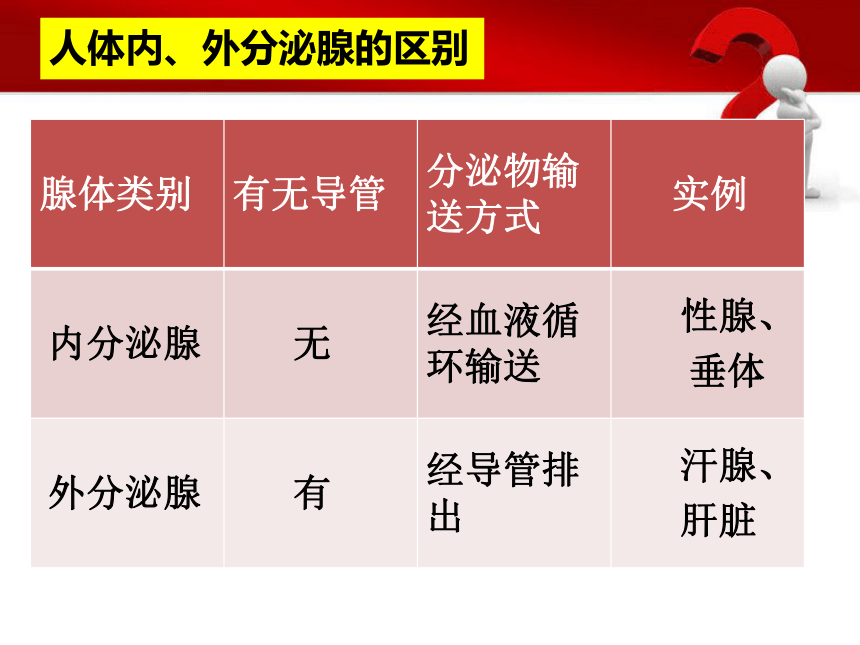 人体内、外分泌腺的区别

| 腺体类别 | 有无导管 | 分泌物输送方式 | 实例 |
|---|---|---|---|
| 内分泌腺 | 无 | 经血液循环输送 | 性腺、垂体 |
| 外分泌腺 | 有 | 经导管排出 | 汗腺、肝脏 |